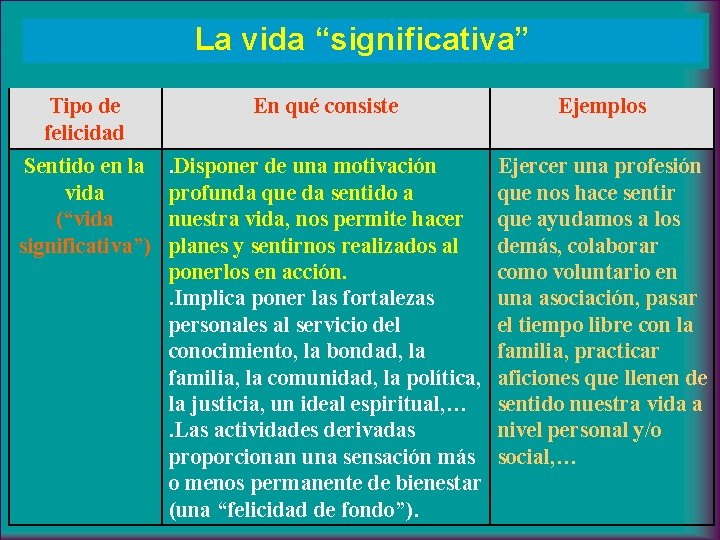 La vida “significativa”

| Tipo de felicidad | En qué consiste | Ejemplos |
|---|---|---|
| Sentido en la vida (“vida significativa”) | .Disponer de una motivación profunda que da sentido a nuestra vida, nos permite hacer planes y sentirnos realizados al ponerlos en acción. .Implica poner las fortalezas personales al servicio del conocimiento, la bondad, la familia, la comunidad, la política, la justicia, un ideal espiritual,… .Las actividades derivadas proporcionan una sensación más o menos permanente de bienestar (una “felicidad de fondo”). | Ejercer una profesión que nos hace sentir que ayudamos a los demás, colaborar como voluntario en una asociación, pasar el tiempo libre con la familia, practicar aficiones que llenen de sentido nuestra vida a nivel personal y/o social,… |